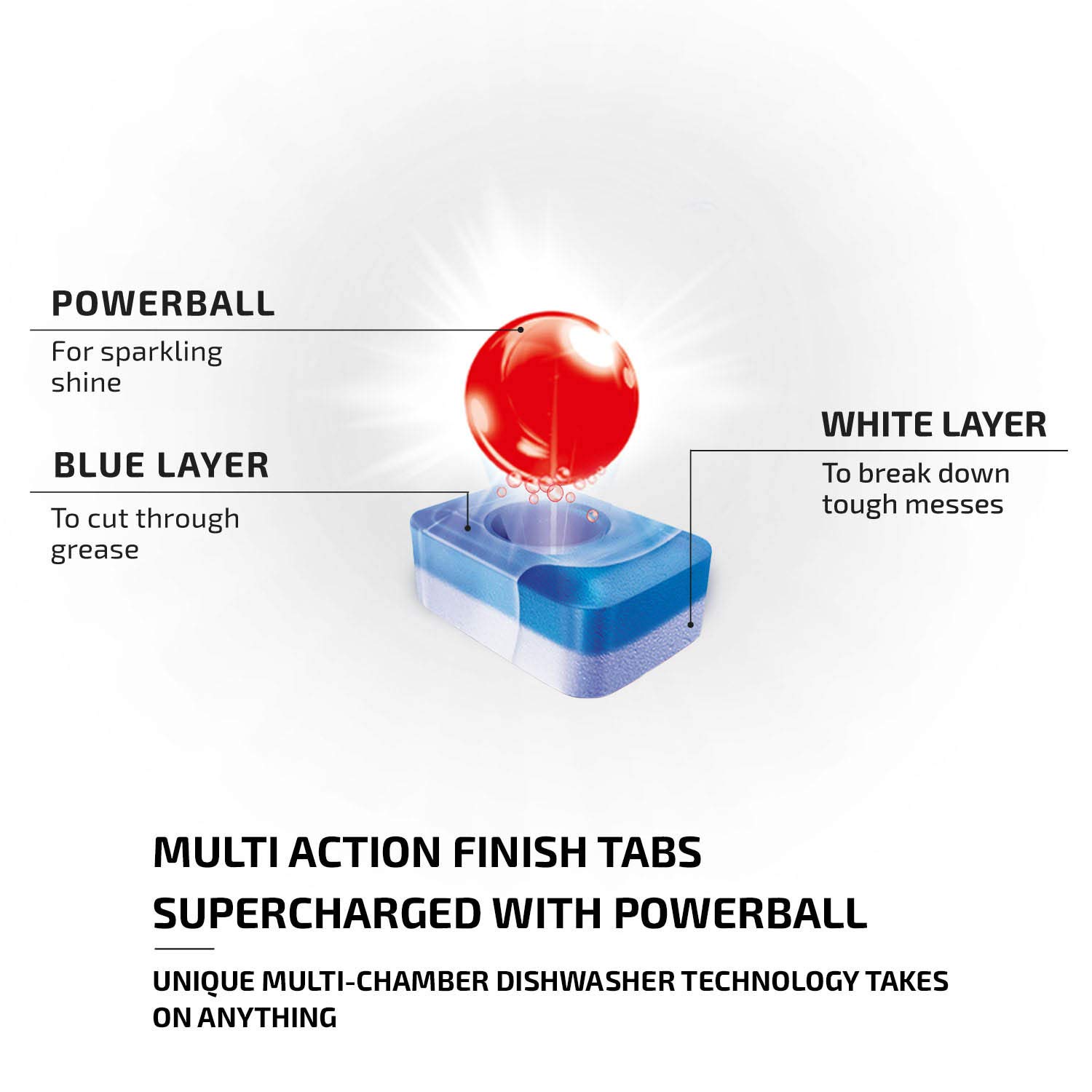 POWERBALL
For sparkling shine

BLUE LAYER
To cut through grease

WHITE LAYER
To break down tough messes

MULTI ACTION FINISH TABS SUPERCHARGED WITH POWERBALL

UNIQUE MULTI-CHAMBER DISHWASHER TECHNOLOGY TAKES ON ANYTHING